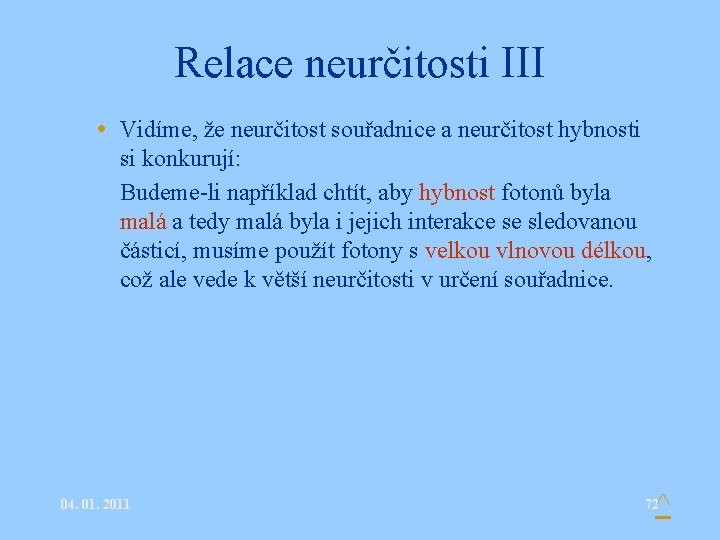 Relace neurčitosti III

• Vidíme, že neurčitost souřadnice a neurčitost hybnosti si konkurují:

Budeme-li například chtít, aby hybnost fotonů byla malá a tedy malá byla i jejich interakce se sledovanou částicí, musíme použít fotony s velkou vlnovou délkou, což ale vede k větší neurčitosti v určení souřadnice.

04. 01. 2011

72